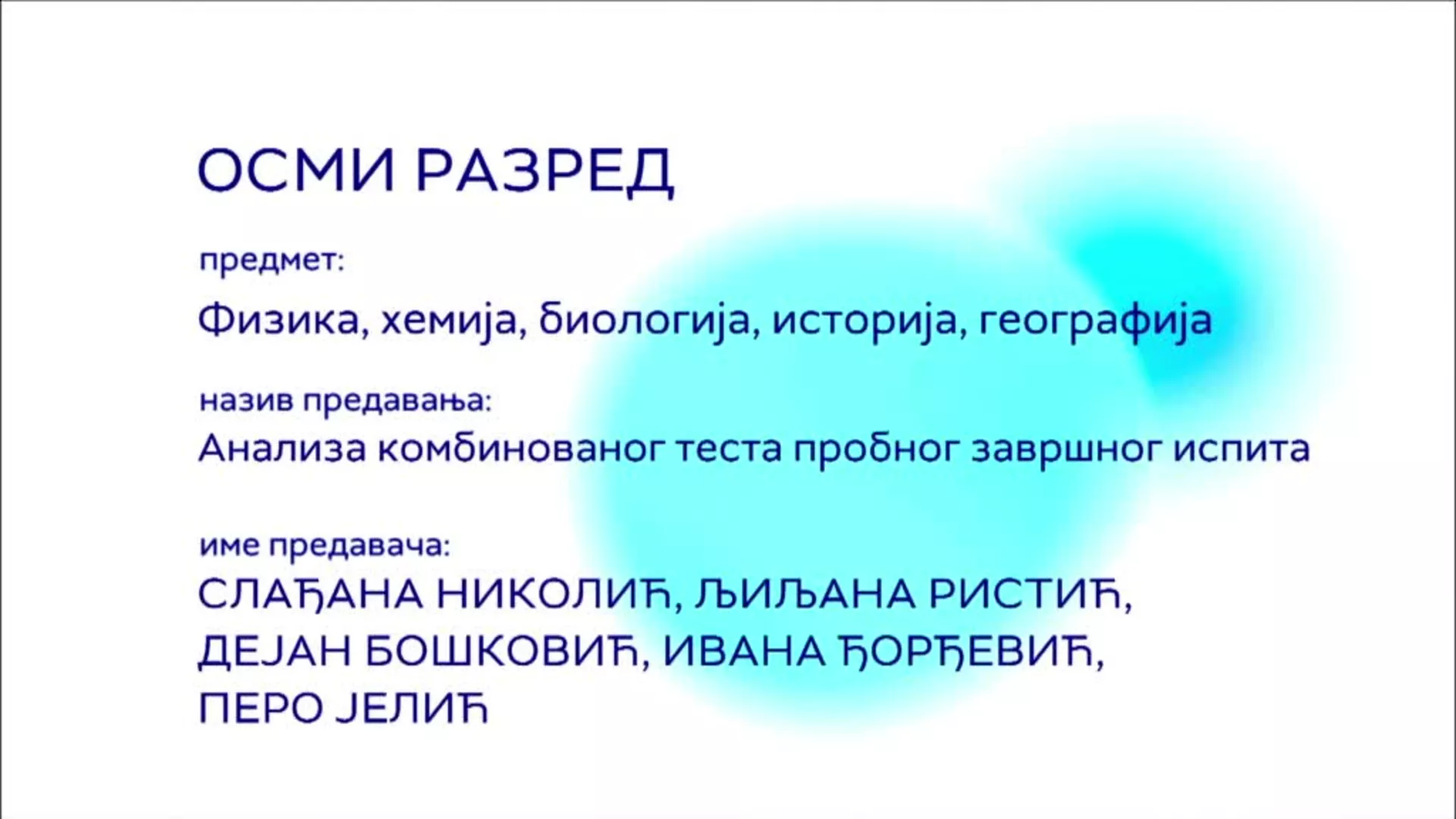 ОСМИ РАЗРЕД

предмет:

Физика, хемија, биологија, историја, географија

назив предавања:

Анализа комбинованог теста пробног завршног испита

име предавача:

СЛАЂАНА НИКОЛИЋ, ЉИЉАНА РИСТИЋ, ДЕЈАН БОШКОВИЋ, ИВАНА ЂОРЂЕВИЋ, ПЕРО ЈЕЛИЋ